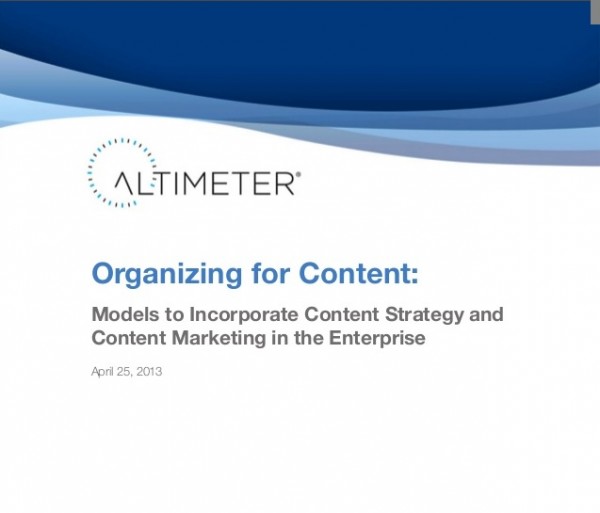 ALTIMETER®

Organizing for Content:

Models to Incorporate Content Strategy and Content Marketing in the Enterprise

April 25, 2013